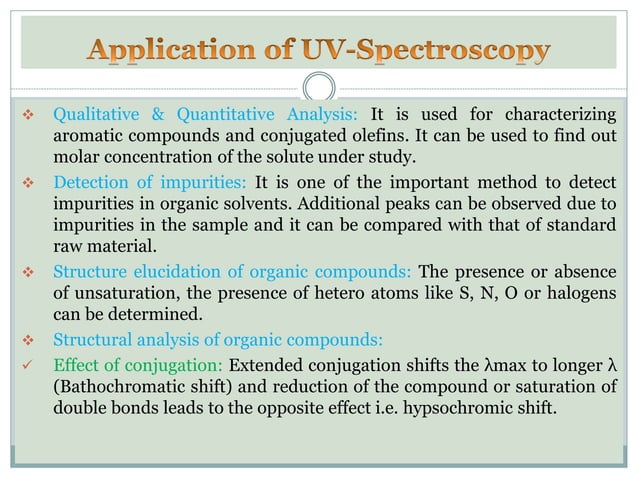 Application of UV-Spectroscopy

❖ Qualitative & Quantitative Analysis: It is used for characterizing aromatic compounds and conjugated olefins. It can be used to find out molar concentration of the solute under study.

❖ Detection of impurities: It is one of the important method to detect impurities in organic solvents. Additional peaks can be observed due to impurities in the sample and it can be compared with that of standard raw material.

❖ Structure elucidation of organic compounds: The presence or absence of unsaturation, the presence of hetero atoms like S, N, O or halogens can be determined.

❖ Structural analysis of organic compounds:

✓ Effect of conjugation: Extended conjugation shifts the λmax to longer λ (Bathochromatic shift) and reduction of the compound or saturation of double bonds leads to the opposite effect i.e. hypsochromic shift.